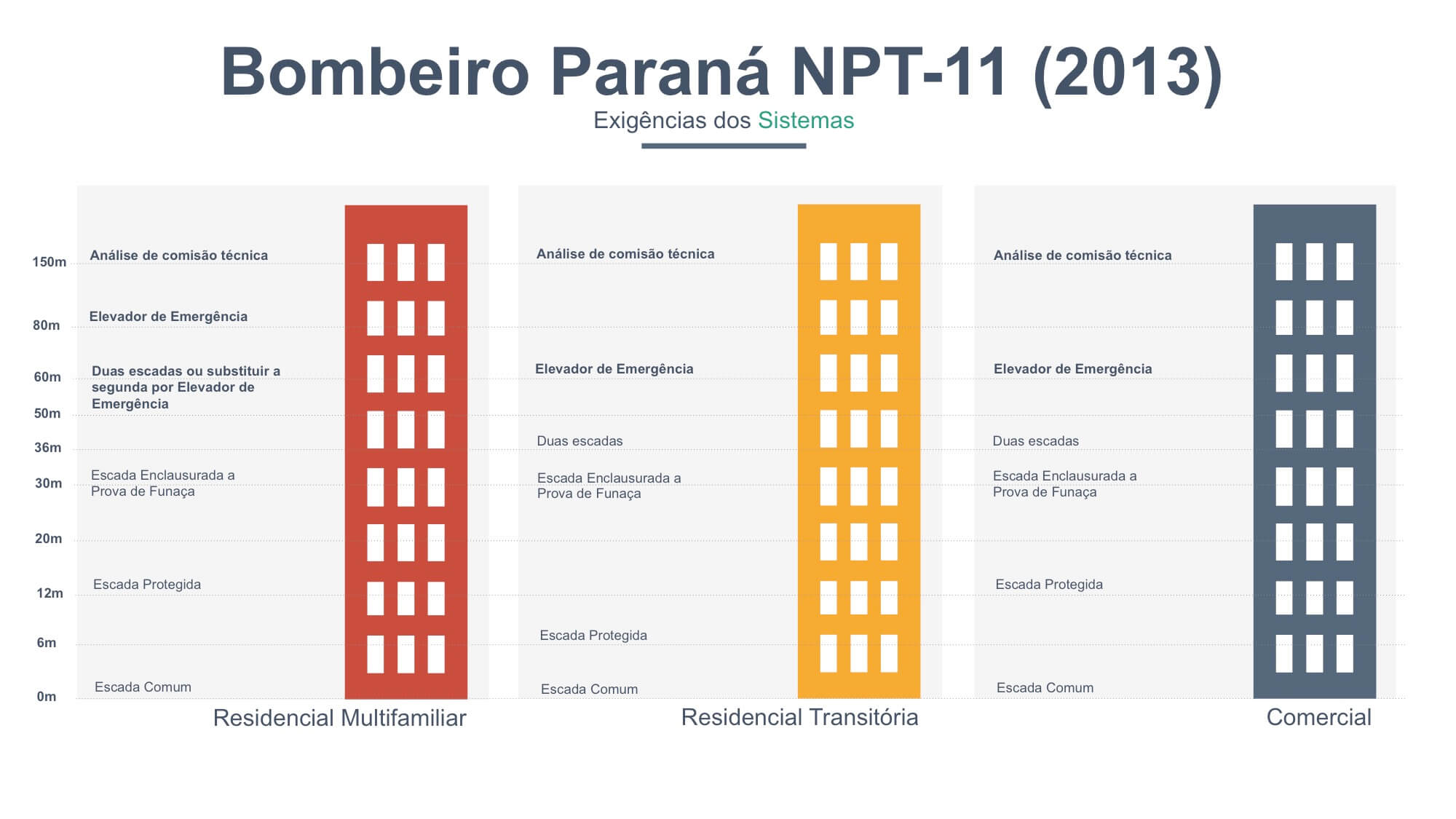 Bombeiro Paraná NPT-11 (2013)

Exigências dos Sistemas

150m
80m
60m
50m
36m
30m
20m
12m
6m
0m

Análise de comisão técnica
Elevador de Emergência
Duas escadas ou substituir a segunda por Elevador de Emergência
Escada Enclausurada a Prova de Funaça
Escada Protegida
Escada Comum

Residencial Multifamiliar

Análise de comisão técnica
Elevador de Emergência
Duas escadas
Escada Enclausurada a Prova de Funaça
Escada Protegida
Escada Comum

Residencial Transitória

Análise de comisão técnica
Elevador de Emergência
Duas escadas
Escada Enclausurada a Prova de Funaça
Escada Protegida
Escada Comum

Comercial